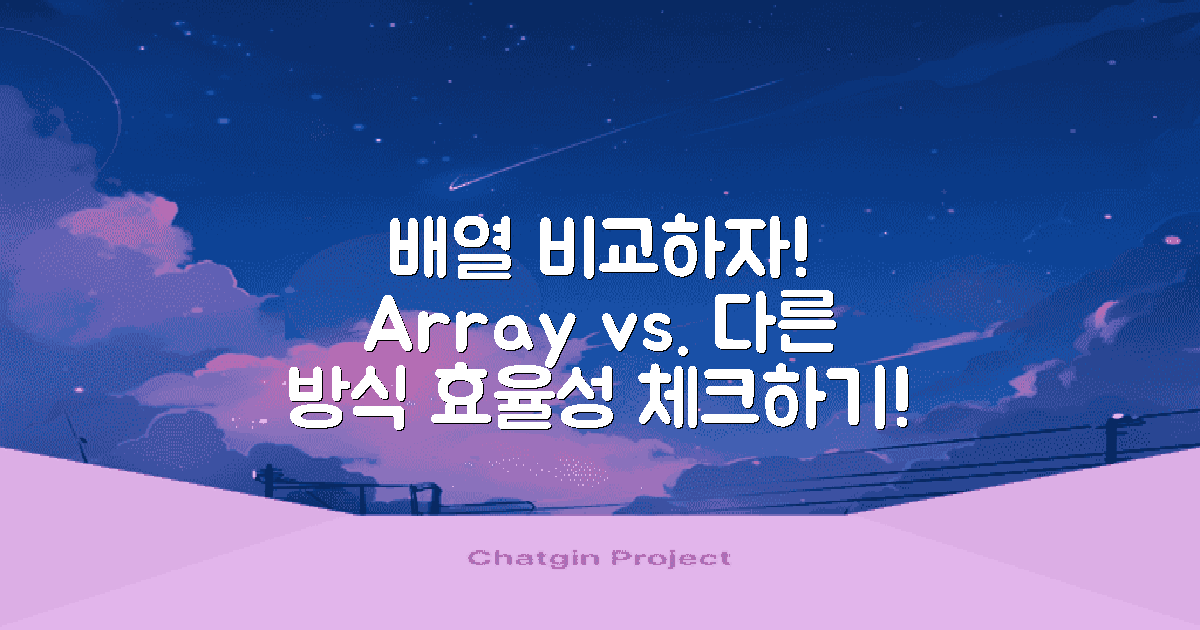 배열 비교하자!
Array vs. 다른
방식 효율성 체크하기!

Chatgin Project